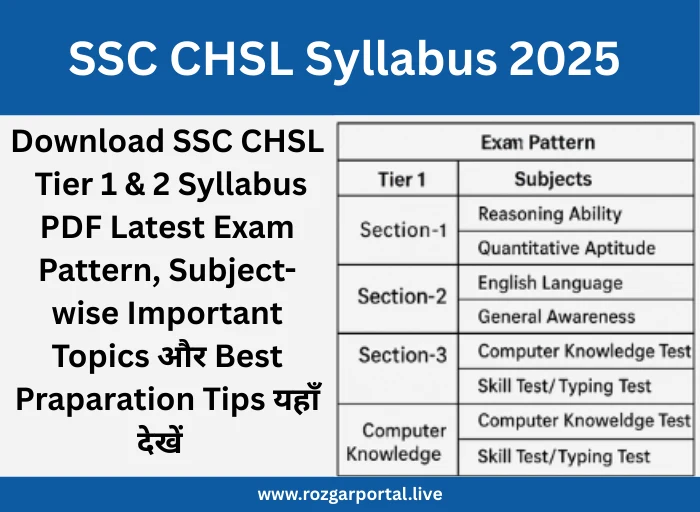 SSC CHSL Syllabus 2025

Download SSC CHSL Tier 1 & 2 Syllabus PDF Latest Exam Pattern, Subject-wise Important Topics और Best Praparation Tips यहाँ देखें

| Exam Pattern | |
|---|---|
| Tier 1 | Subjects |
| Section-1 | Reasoning Ability |
| | Quantitative Aptitude |
| Section-2 | English Language |
| | General Awareness |
| Section-3 | Computer Knowledge Test |
| | Skill Test/ Typing Test |
| Computer Knowledge | Computer Knoweldge Test |
| | Skill Test/Typing Test |

www.rozgarportal.live